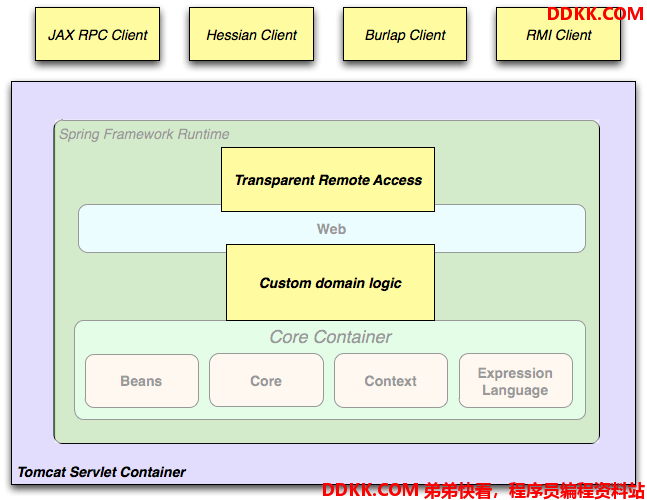 JAX RPC Client

Hessian Client

Burlap Client

RMI Client

DDKK.COM

Spring Framework Runtime

Transparent Remote Access

Web

Custom domain logic

Core Container

Beans

Core

Context

Expression Language

Tomcat Servlet Container

DDKK.COM 弟弟快看，程序员编程资料站